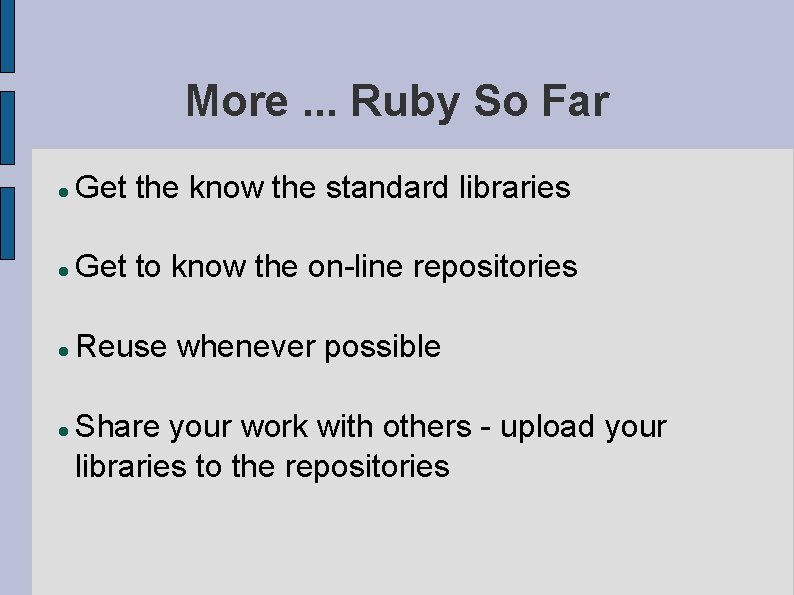 More ... Ruby So Far

- Get the know the standard libraries

- Get to know the on-line repositories

- Reuse whenever possible

- Share your work with others - upload your libraries to the repositories